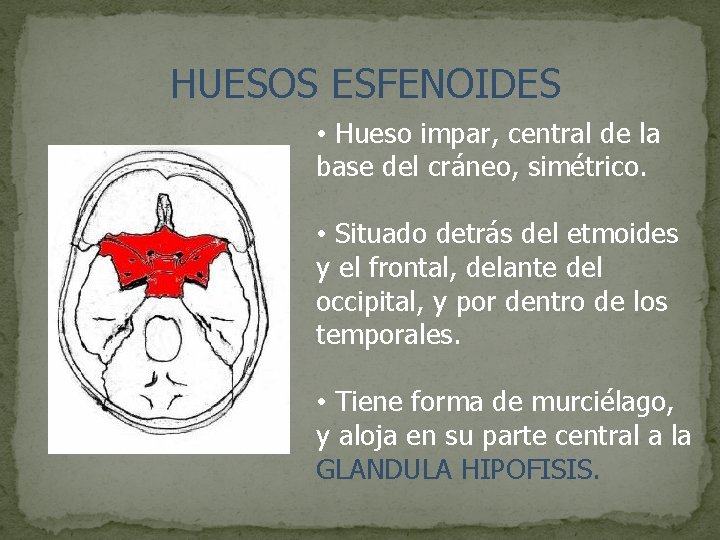 HUESOS ESFENOIDES

• Hueso impar, central de la base del cráneo, simétrico.

• Situado detrás del etmoides y el frontal, delante del occipital, y por dentro de los temporales.

• Tiene forma de murciélago, y aloja en su parte central a la GLANDULA HIPOFISIS.